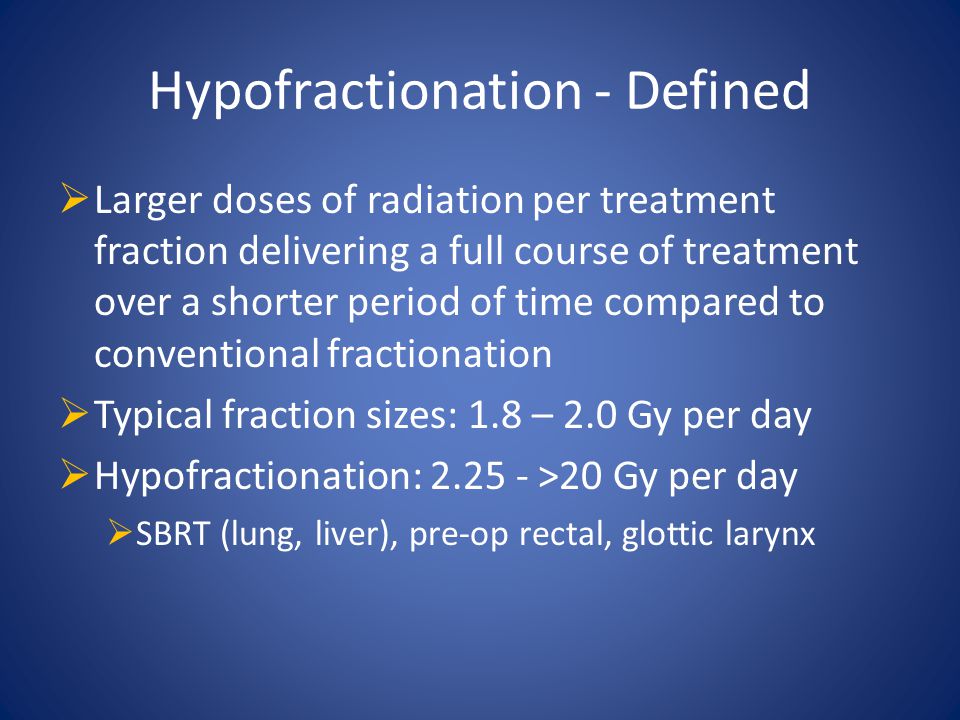 Hypofractionation - Defined

➢ Larger doses of radiation per treatment fraction delivering a full course of treatment over a shorter period of time compared to conventional fractionation

➢ Typical fraction sizes: 1.8 – 2.0 Gy per day

➢ Hypofractionation: 2.25 - >20 Gy per day

➢ SBRT (lung, liver), pre-op rectal, glottic larynx